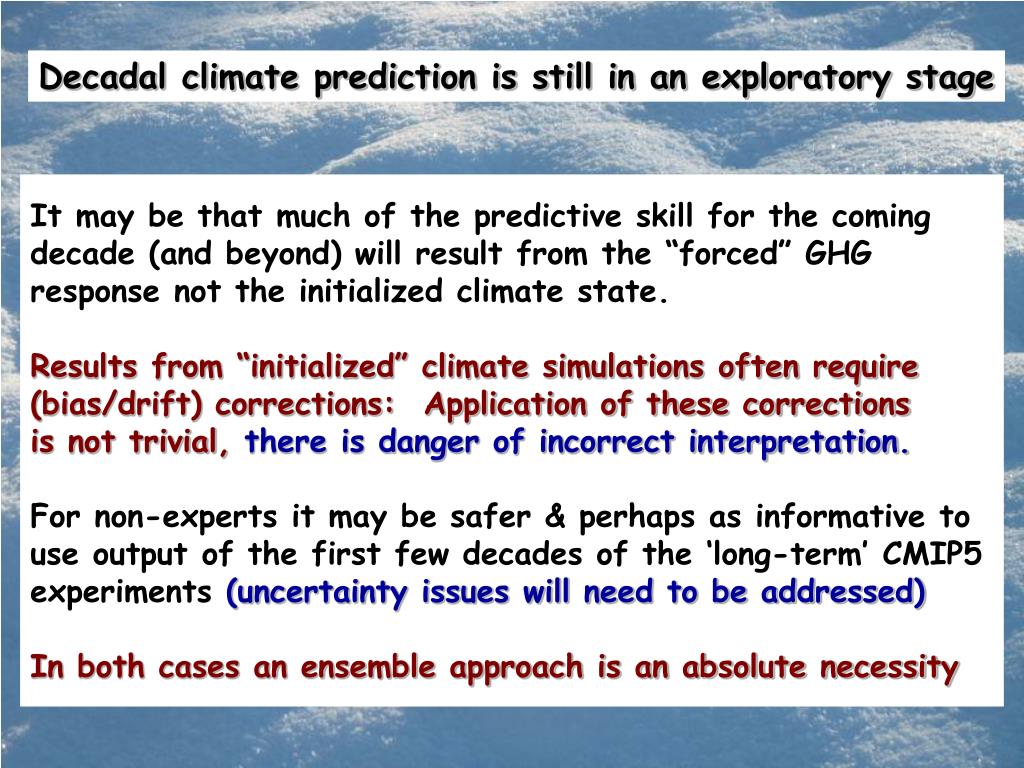 Decadal climate prediction is still in an exploratory stage

It may be that much of the predictive skill for the coming decade (and beyond) will result from the “forced” GHG response not the initialized climate state.

Results from “initialized” climate simulations often require (bias/drift) corrections: Application of these corrections is not trivial, there is danger of incorrect interpretation.

For non-experts it may be safer & perhaps as informative to use output of the first few decades of the ‘long-term’ CMIP5 experiments (uncertainty issues will need to be addressed)

In both cases an ensemble approach is an absolute necessity